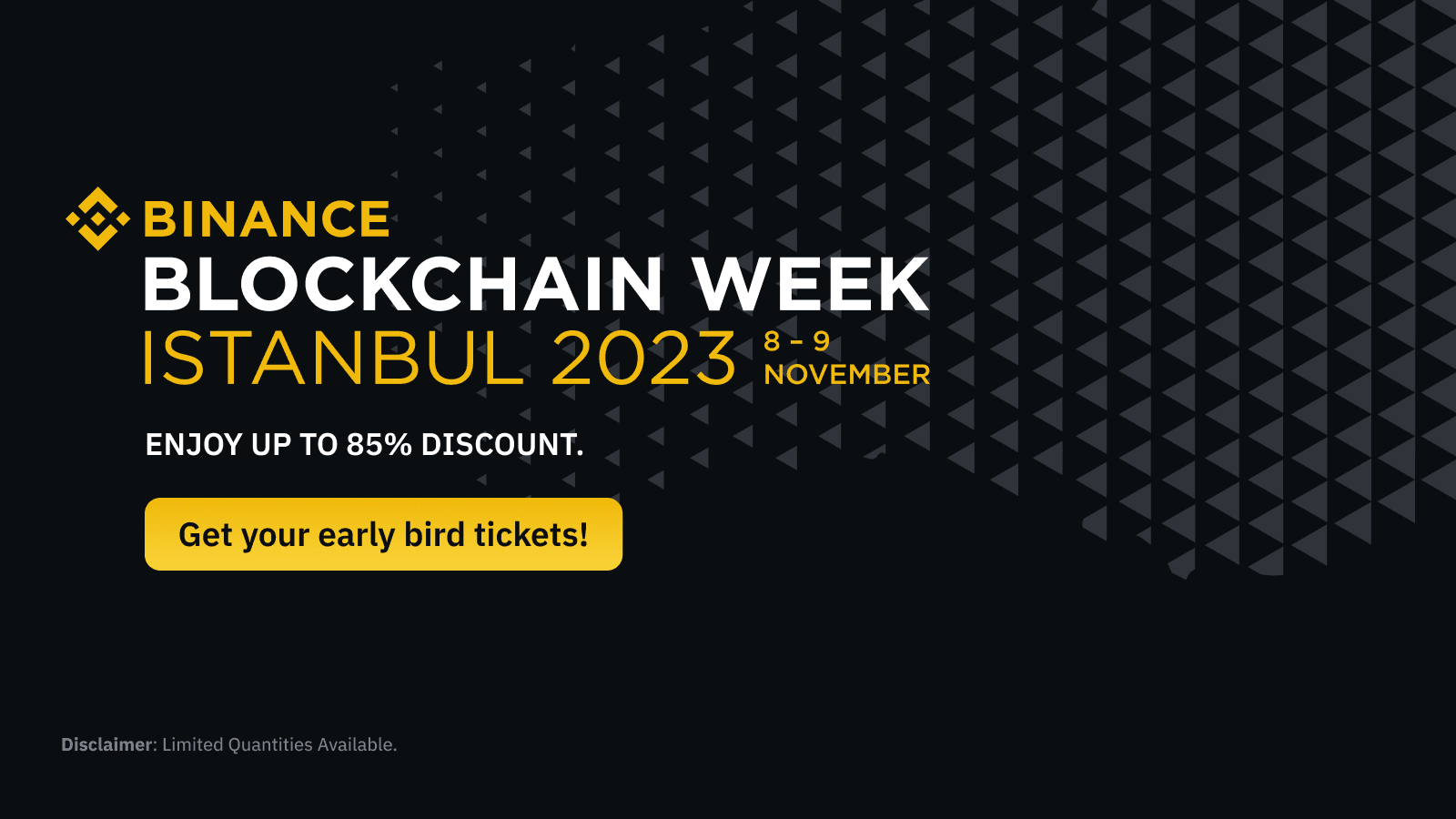 BINANCE
BLOCKCHAIN WEEK
ISTANBUL 2023 8 - 9 NOVEMBER

ENJOY UP TO 85% DISCOUNT.

Get your early bird tickets!

Disclaimer: Limited Quantities Available.